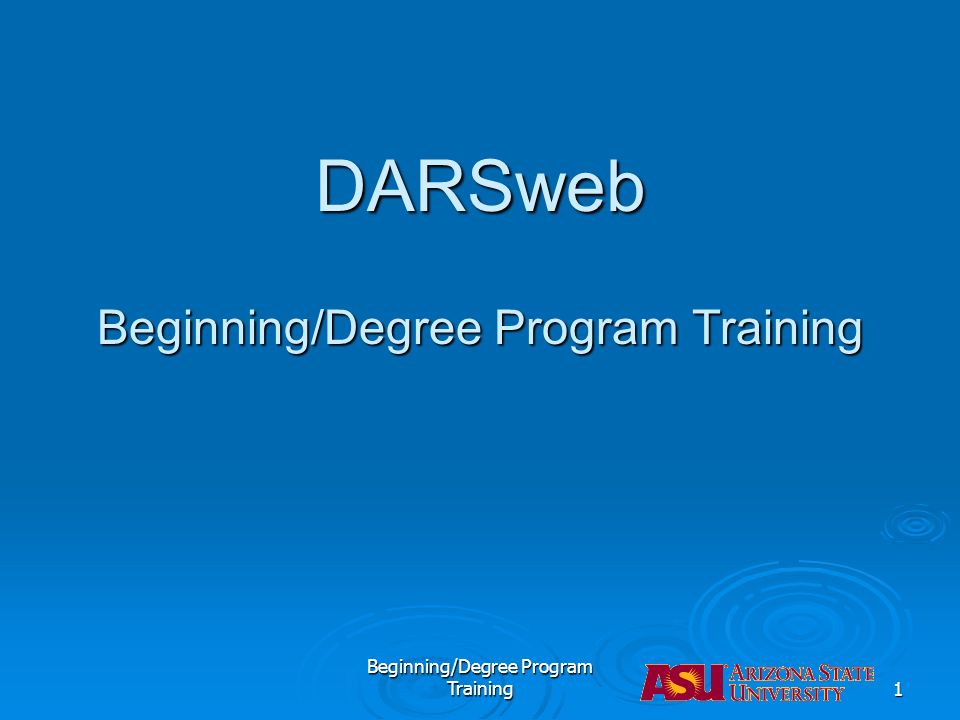 DARSweb

Beginning/Degree Program Training

Beginning/Degree Program Training

ASU ARIZONA STATE UNIVERSITY

1